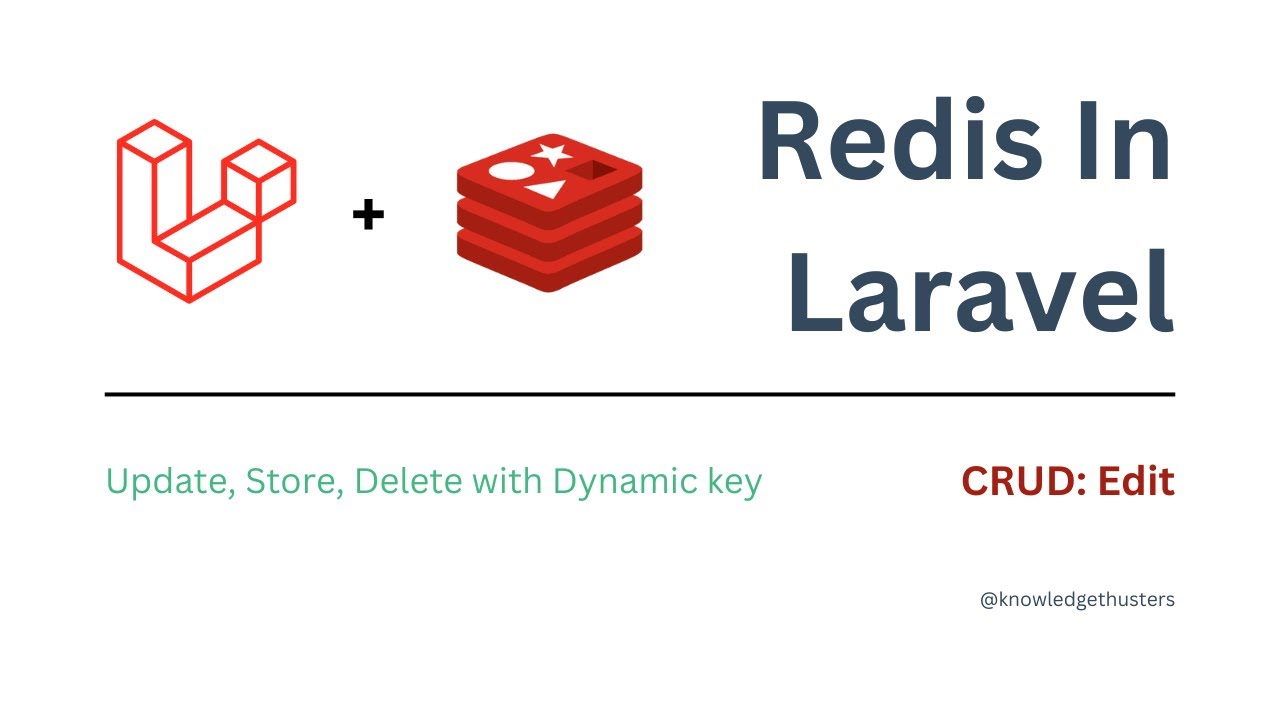 +

Redis In Laravel

Update, Store, Delete with Dynamic key

CRUD: Edit

@knowledgethusters